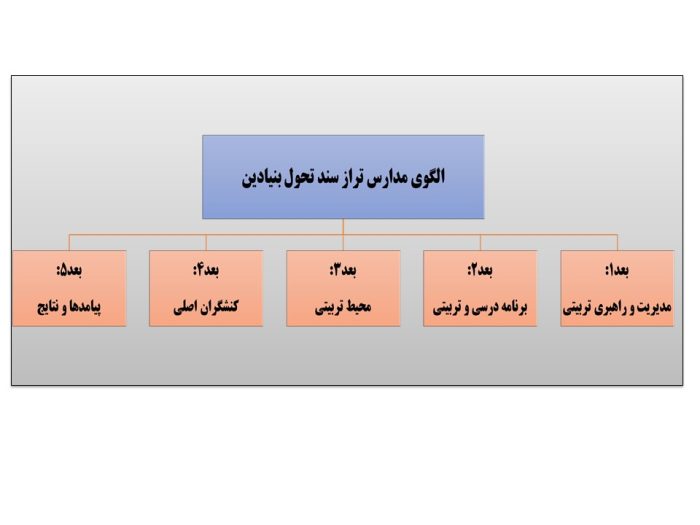 الگوی مدارس تراز سند تحول بنیادین

بعد۱:
مدیریت و راهبری تربیتی

بعد۲:
برنامه درسی و تربیتی

بعد۳:
محیط تربیتی

بعد۴:
کنشگران اصلی

بعد۵:
پیامدها و نتایج